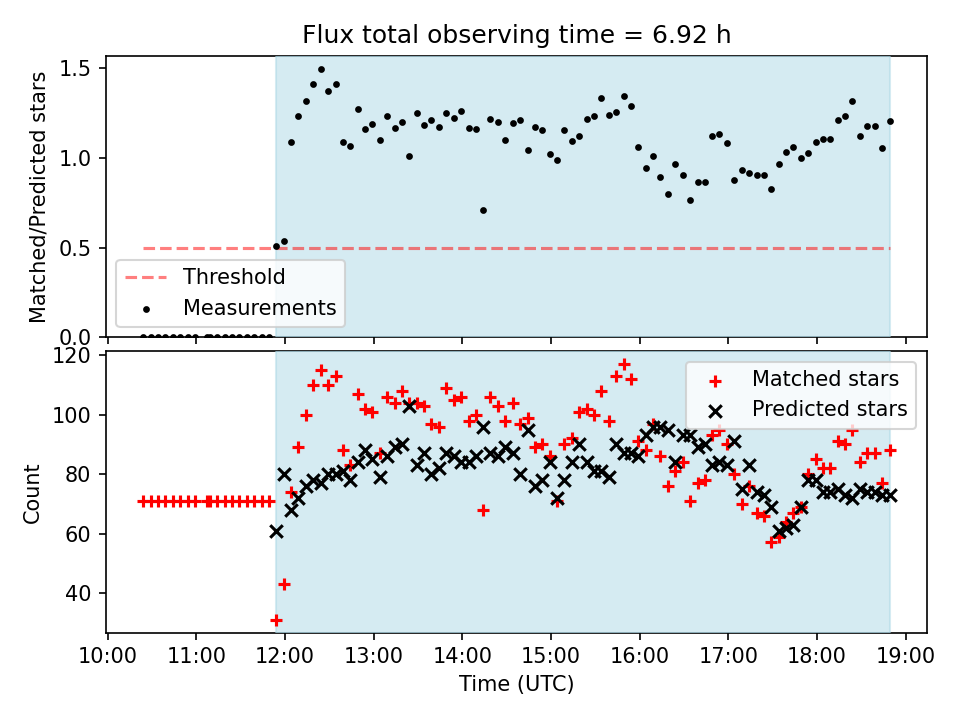 Flux total observing time = 6.92 h

Matched/Predicted stars

1.5
1.0
0.5
0.0

Threshold
Measurements

Count

120
100
80
60
40

Matched stars
Predicted stars

10:00 11:00 12:00 13:00 14:00 15:00 16:00 17:00 18:00 19:00

Time (UTC)